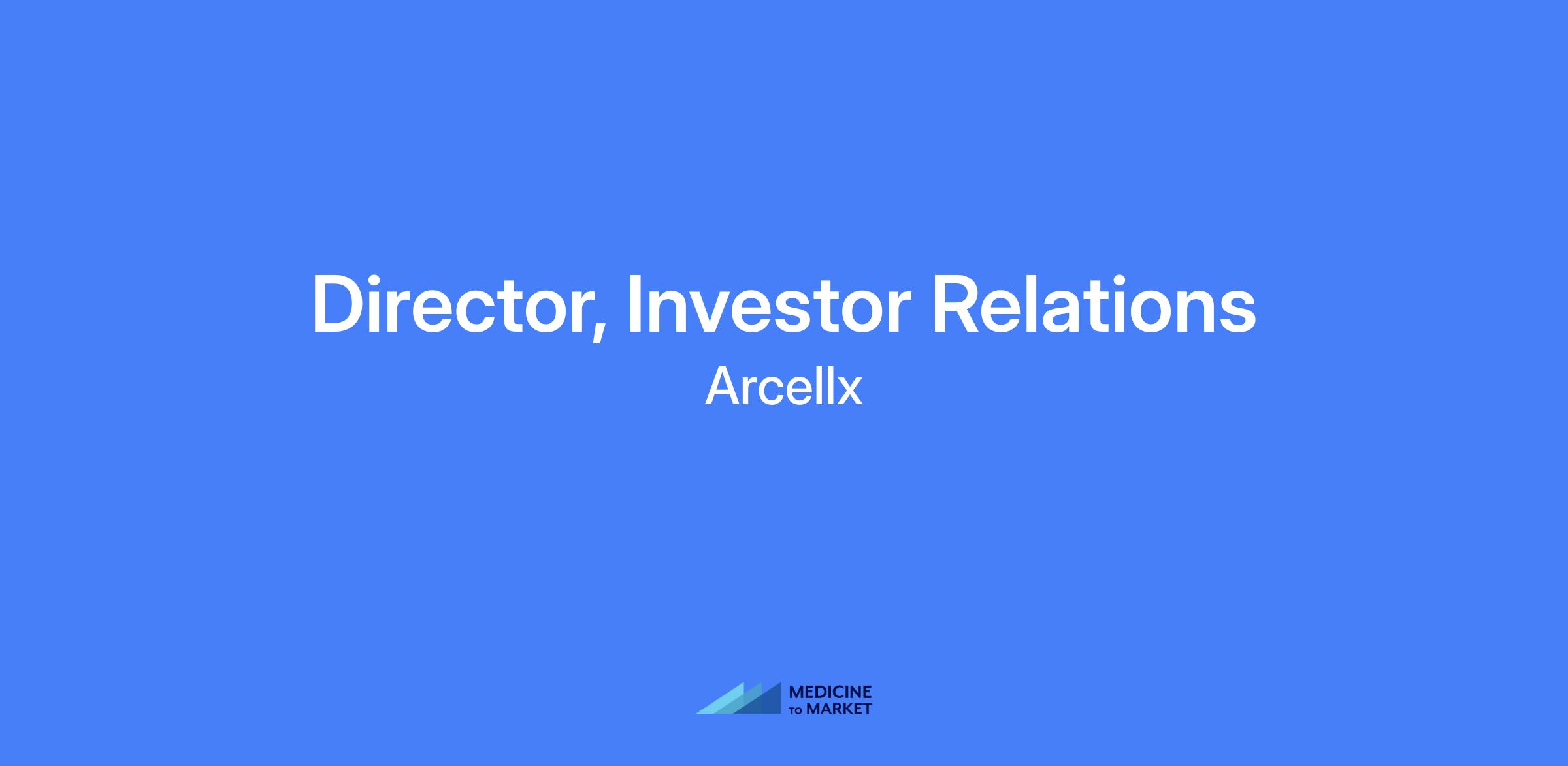 Director, Investor Relations
Arcellx

MEDICINE TO MARKET